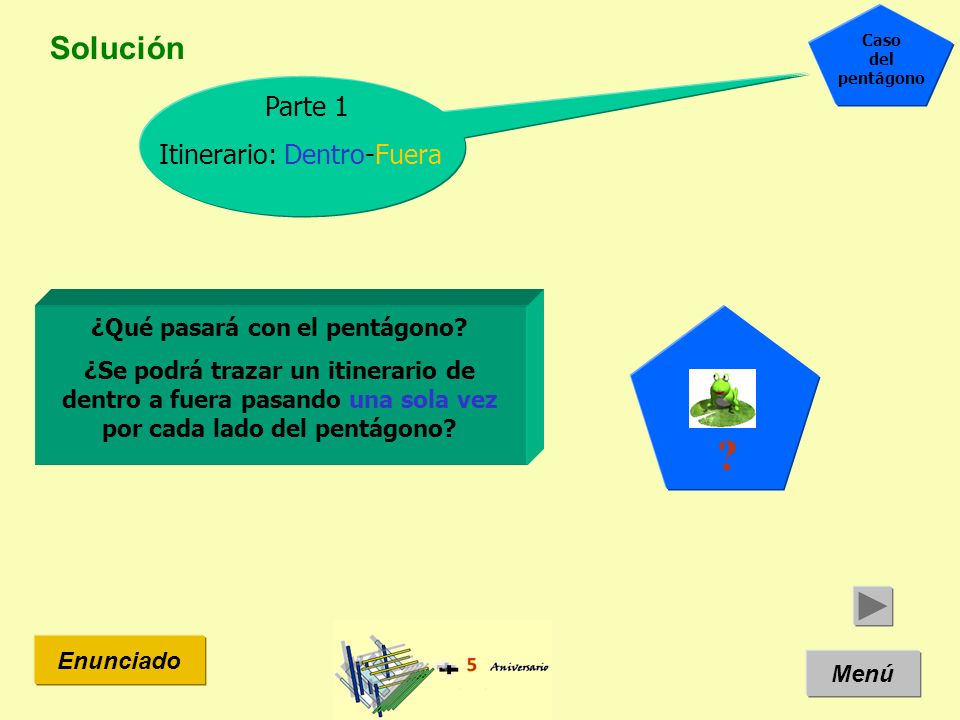 Solución

Caso del pentágono

Parte 1

Itinerario: Dentro-Fuera

¿Qué pasará con el pentágono?

¿Se podrá trazar un itinerario de dentro a fuera pasando una sola vez por cada lado del pentágono?

?

Enunciado

+ 5 Aniversario

Menú